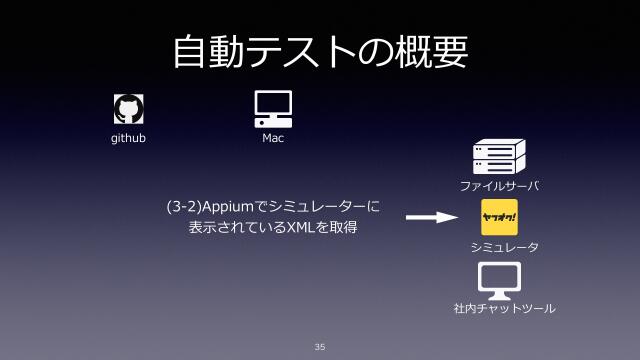 自動テストの概要

github

Mac

ファイルサーバ

(3-2)Appiumでシミュレーターに表示されているXMLを取得

ヤフオク!

シミュレータ

社内チャットツール

35